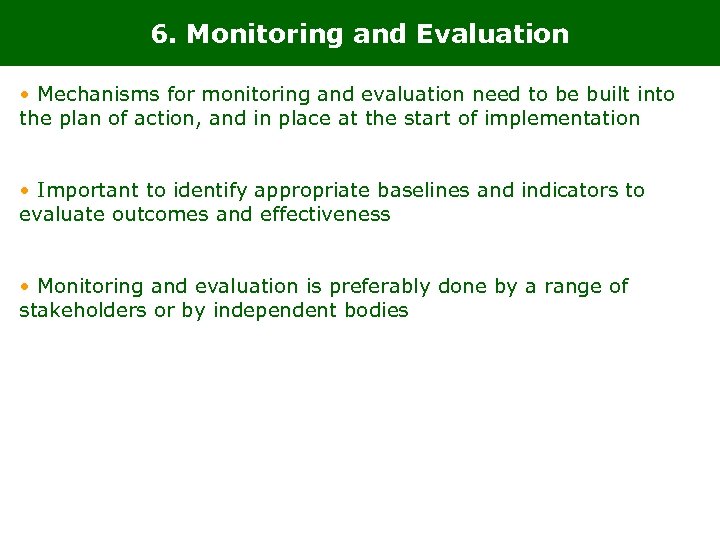 6. Monitoring and Evaluation

• Mechanisms for monitoring and evaluation need to be built into the plan of action, and in place at the start of implementation

• Important to identify appropriate baselines and indicators to evaluate outcomes and effectiveness

• Monitoring and evaluation is preferably done by a range of stakeholders or by independent bodies